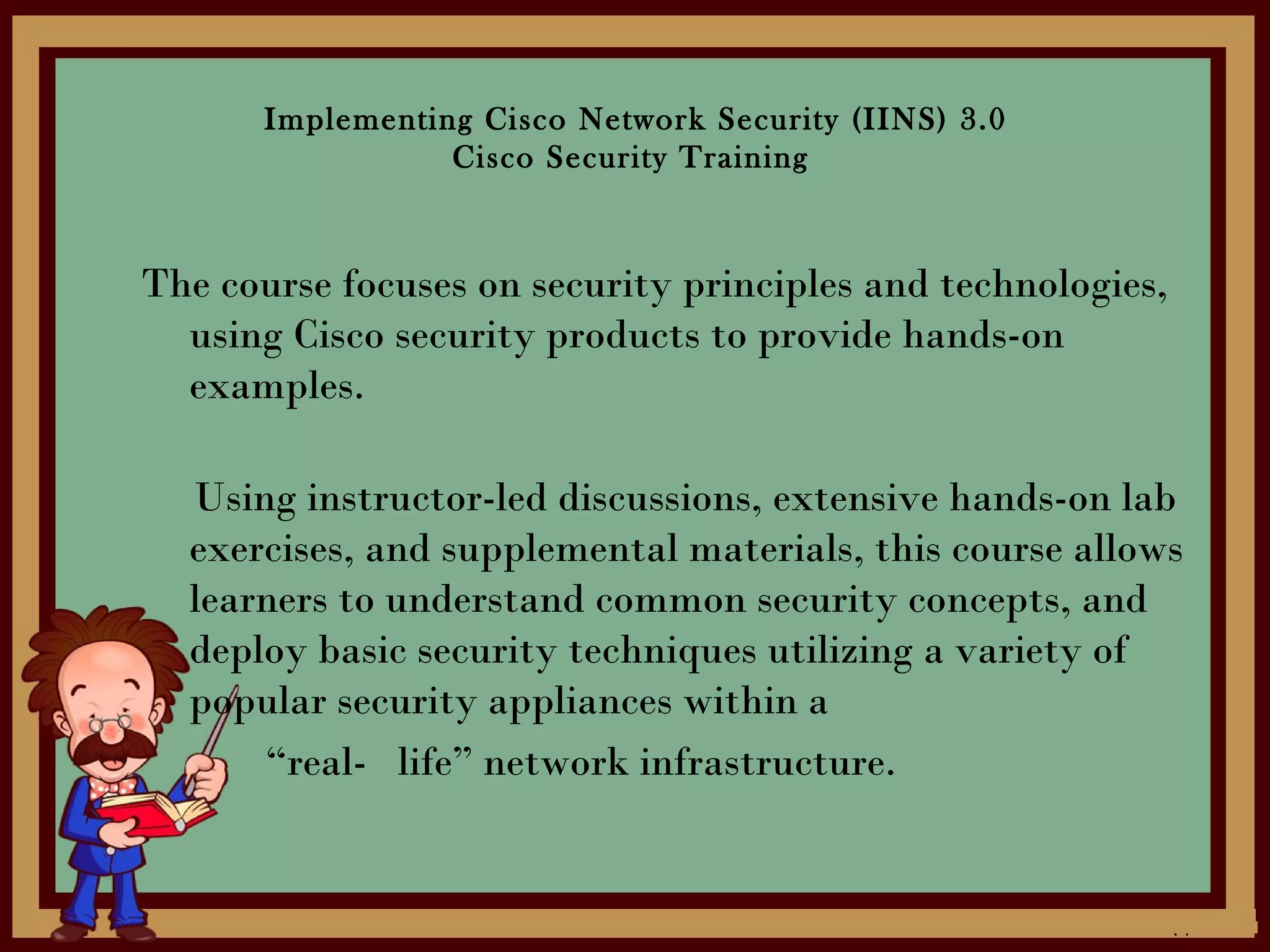 Implementing Cisco Network Security (IINS) 3.0
Cisco Security Training

The course focuses on security principles and technologies, using Cisco security products to provide hands-on examples.

Using instructor-led discussions, extensive hands-on lab exercises, and supplemental materials, this course allows learners to understand common security concepts, and deploy basic security techniques utilizing a variety of popular security appliances within a “real- life” network infrastructure.